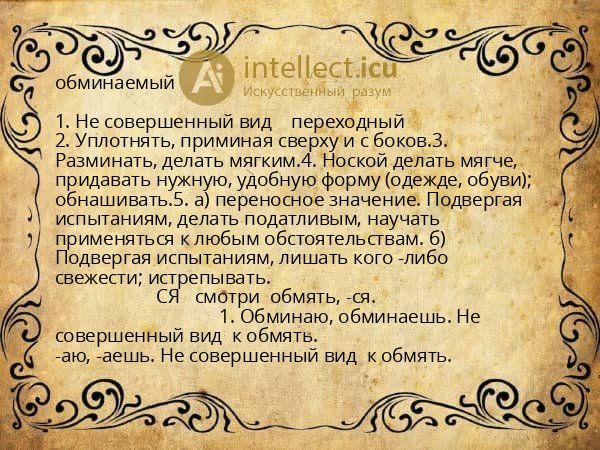 обминаемый

Ai intellect.icu
Искусственный разум

1. Не совершенный вид переходный
2. Уплотнять, приминая сверху и с боков.3. Разминать, делать мягким.4. Ноской делать мягче, придавать нужную, удобную форму (одежде, обуви); обнашивать.5. а) переносное значение. Подвергая испытаниям, делать податливым, научать применяться к любым обстоятельствам. б) Подвергая испытаниям, лишать кого -либо свежести; истрепывать.
СЯ смотри обмять, -ся.
1. Обминаю, обминаешь. Не совершенный вид к обмять.
-аю, -аешь. Не совершенный вид к обмять.